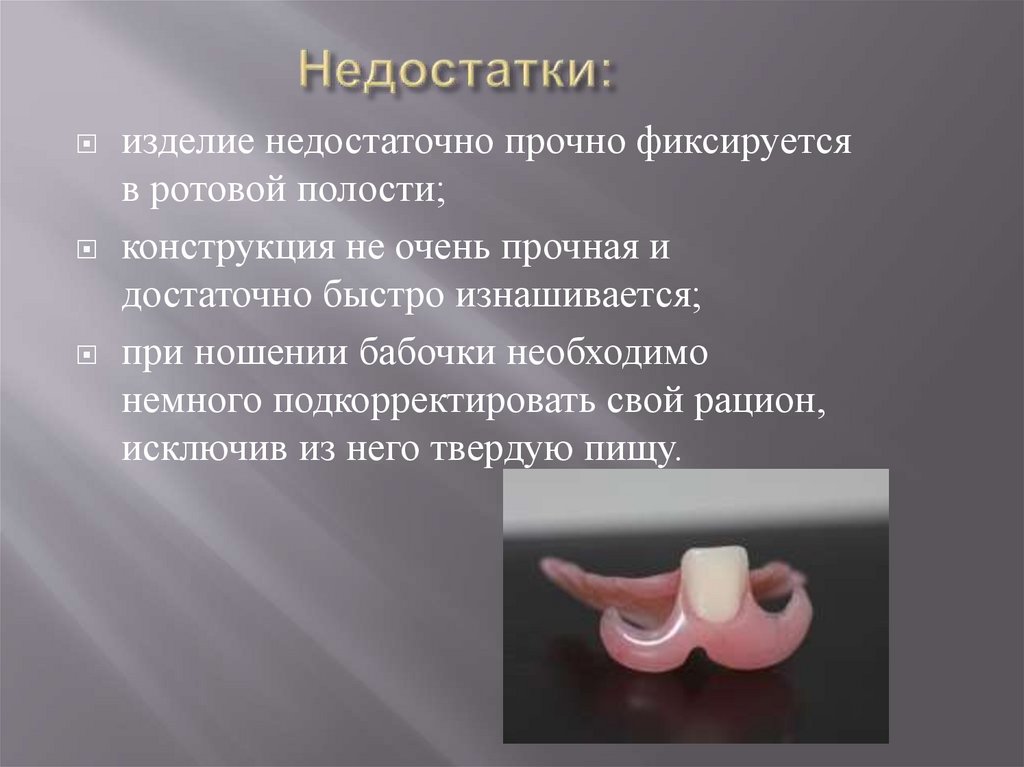 Недостатки:

изделие недостаточно прочно фиксируется в ротовой полости;

конструкция не очень прочная и достаточно быстро изнашивается;

при ношении бабочки необходимо немного подкорректировать свой рацион, исключив из него твердую пищу.